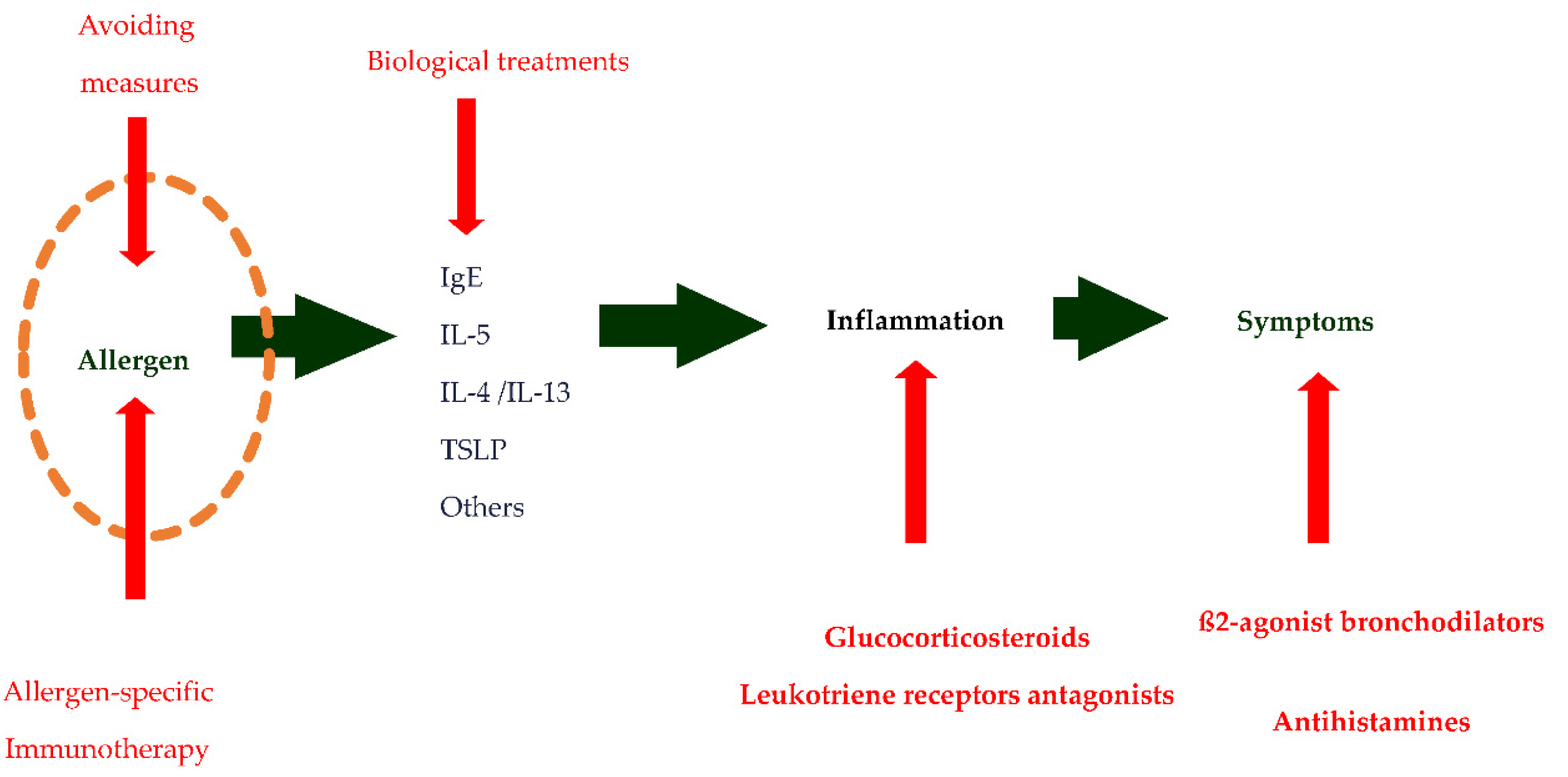 Avoiding measures

Biological treatments

Allergen

IgE

IL-5

IL-4 /IL-13

TSLP

Others

Inflammation

Symptoms

Allergen-specific Immunotherapy

Glucocorticosteroids

Leukotriene receptors antagonists

ß2-agonist bronchodilators

Antihistamines